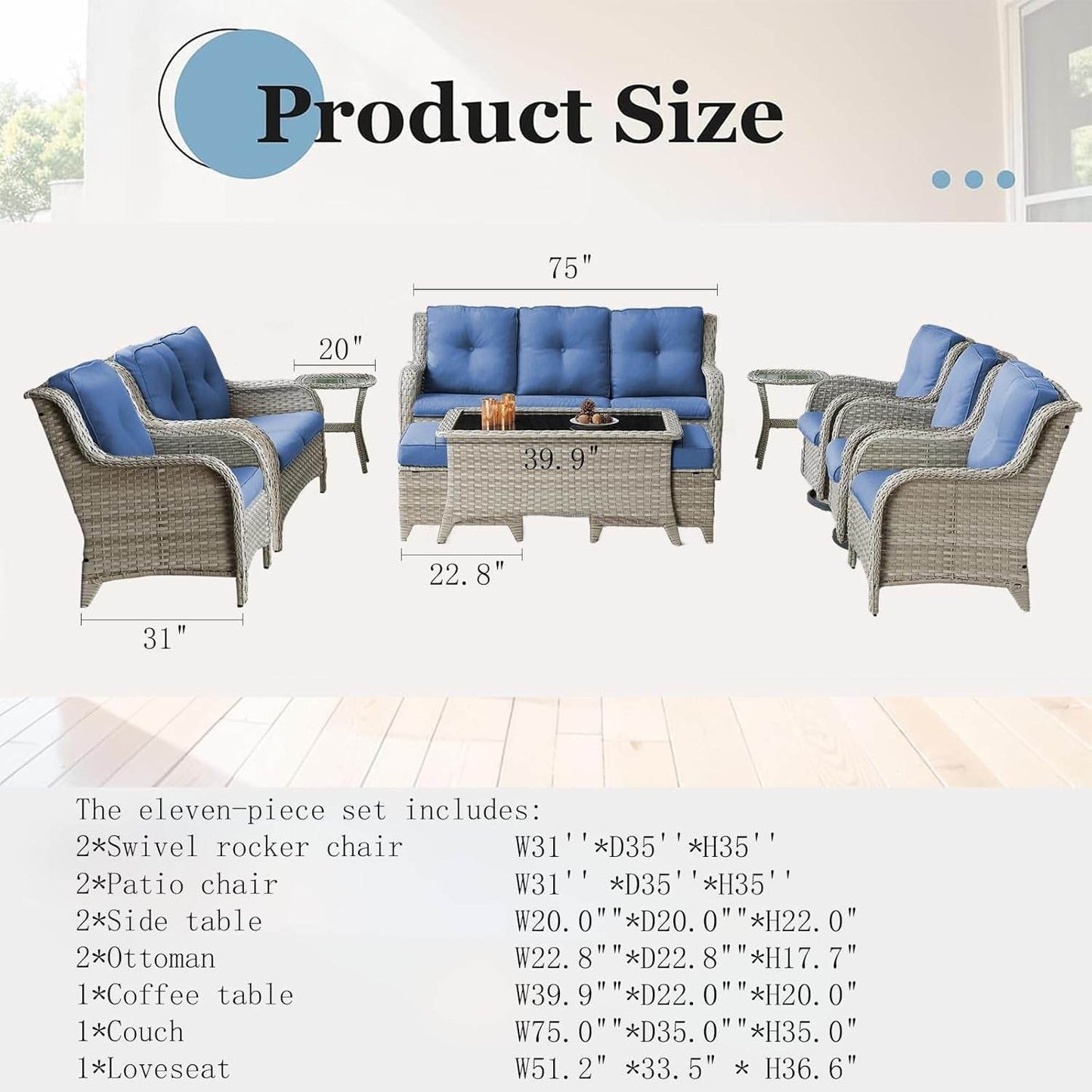 Product Size

75"

20"

39.9"

22.8"

31"

The eleven-piece set includes:

| | |
|---|---|
| 2*Swivel rocker chair | W31''*D35''*H35'' |
| 2*Patio chair | W31'' *D35''*H35'' |
| 2*Side table | W20.0""*D20.0""*H22.0" |
| 2*Ottoman | W22.8""*D22.8""*H17.7" |
| 1*Coffee table | W39.9""*D22.0""*H20.0" |
| 1*Couch | W75.0""*D35.0""*H35.0" |
| 1*Loveseat | W51.2" *33.5" * H36.6" |